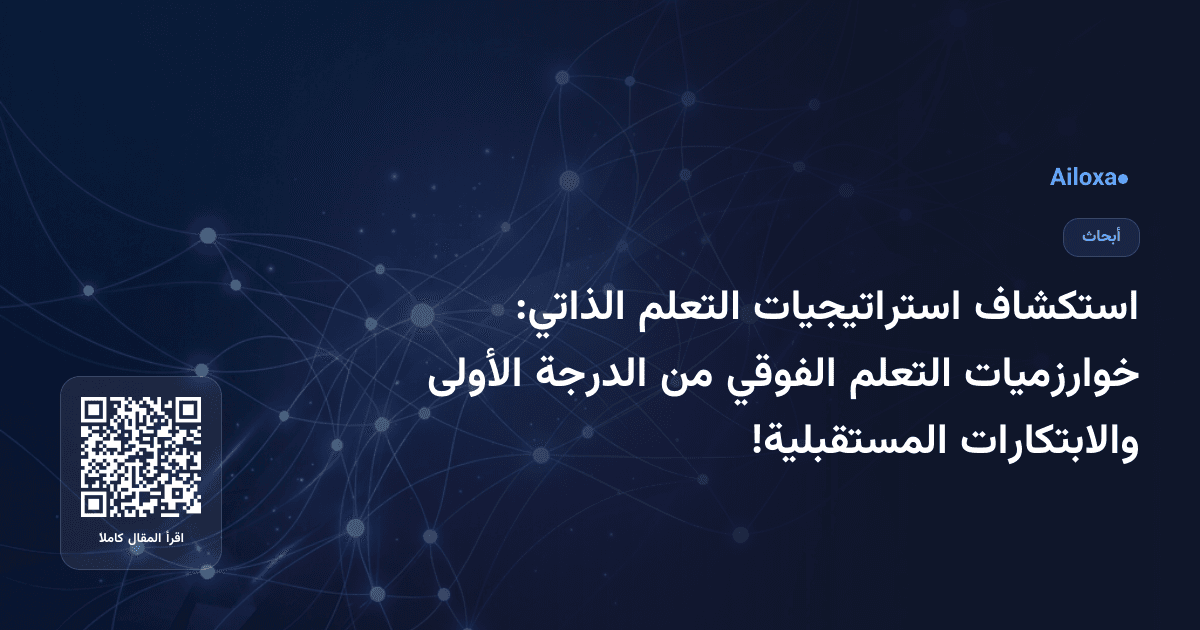 Ailoxa

أبحاث

استكشاف استراتيجيات التعلم الذاتي: خوارزميات التعلم الفوقي من الدرجة الأولى والابتكارات المستقبلية!

اقرأ المقال كاملا